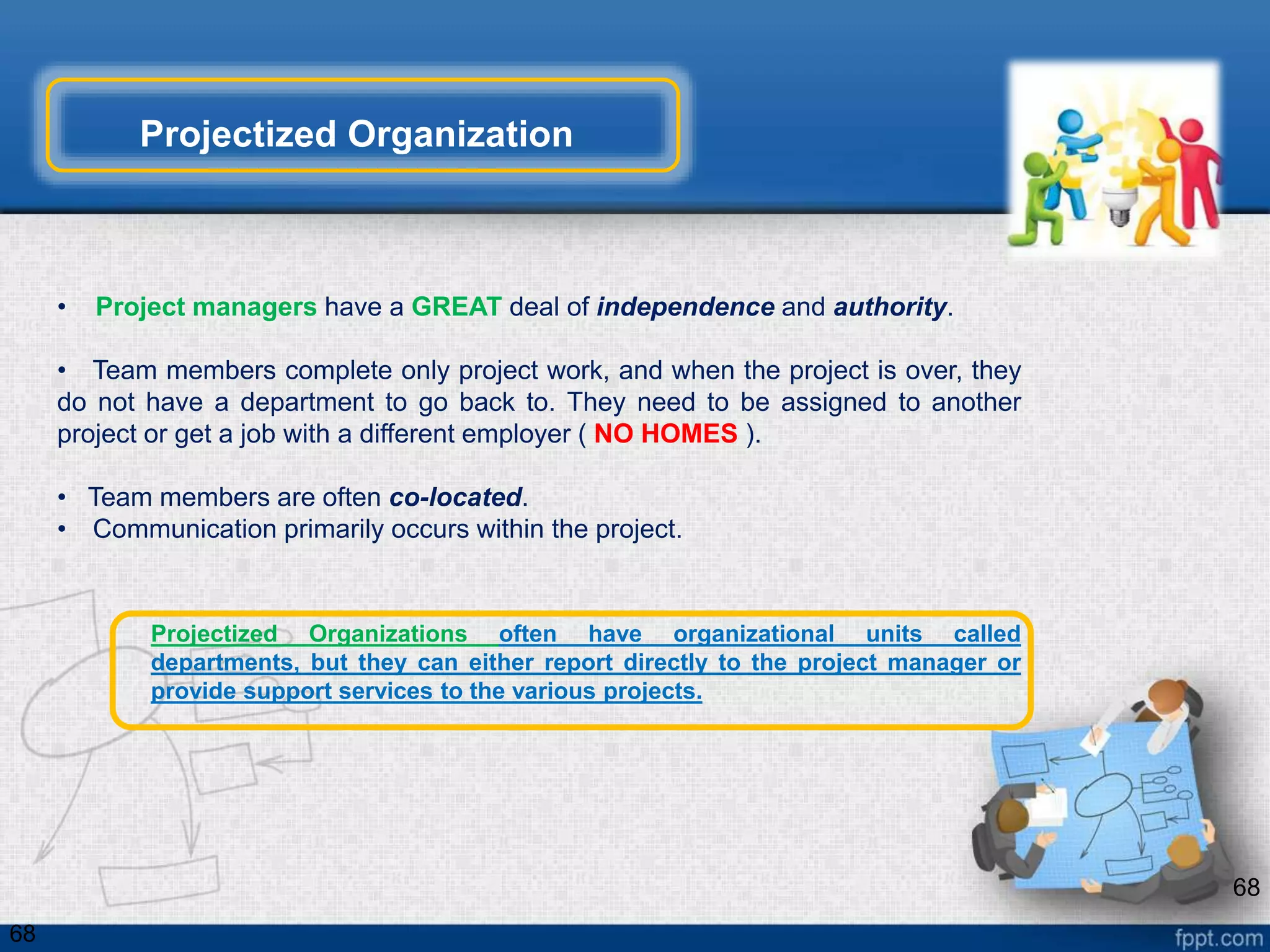 Projectized Organization

• Project managers have a GREAT deal of independence and authority.

• Team members complete only project work, and when the project is over, they do not have a department to go back to. They need to be assigned to another project or get a job with a different employer ( NO HOMES ).

• Team members are often co-located.
• Communication primarily occurs within the project.

Projectized Organizations often have organizational units called departments, but they can either report directly to the project manager or provide support services to the various projects.

68

68

fppt.com